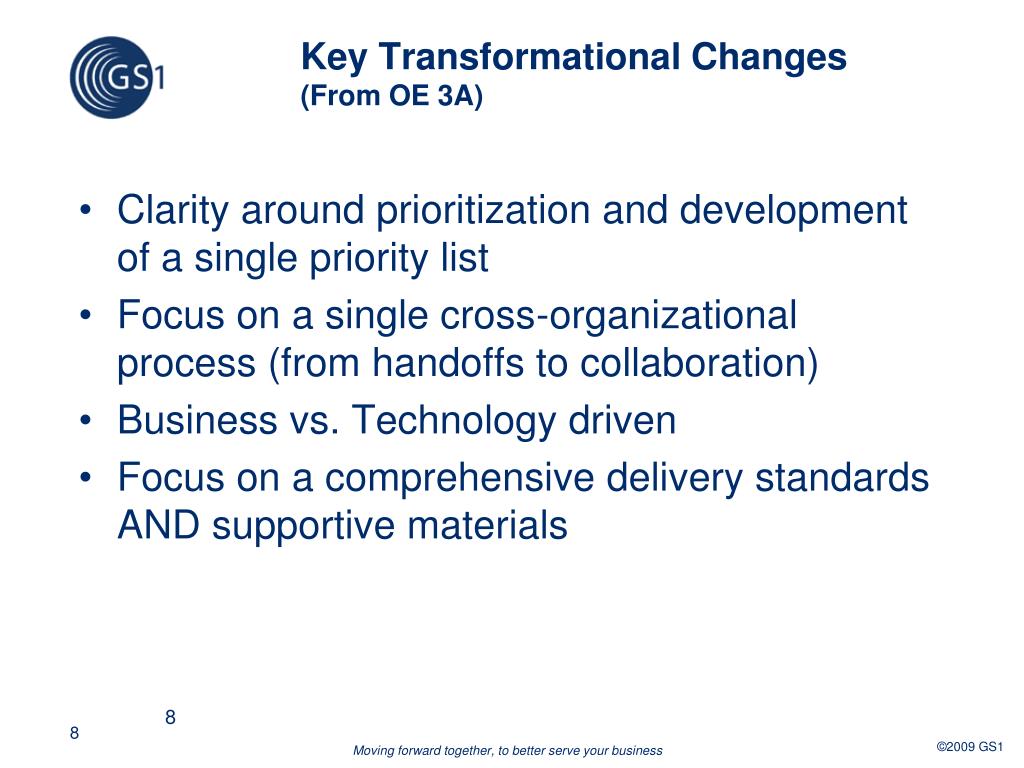 GS1

Key Transformational Changes
(From OE 3A)

• Clarity around prioritization and development of a single priority list
• Focus on a single cross-organizational process (from handoffs to collaboration)
• Business vs. Technology driven
• Focus on a comprehensive delivery standards AND supportive materials

8

8

Moving forward together, to better serve your business

©2009 GS1